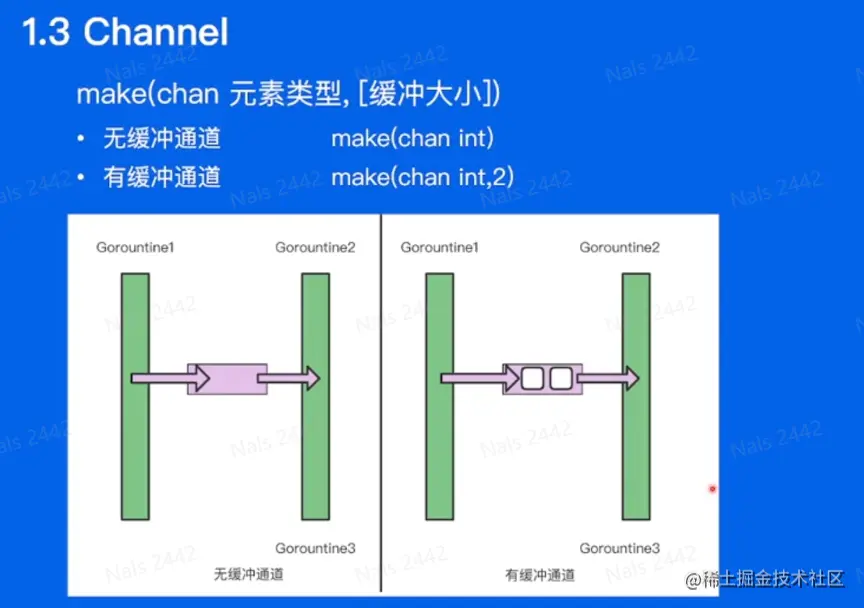 1.3 Channel

make(chan 元素类型, [缓冲大小])

• 无缓冲通道 make(chan int)
• 有缓冲通道 make(chan int,2)

Gorountine1

Gorountine2

Gorountine3

无缓冲通道

Gorountine1

Gorountine2

Gorountine3

有缓冲通道

Nals 2442

@稀土掘金技术社区